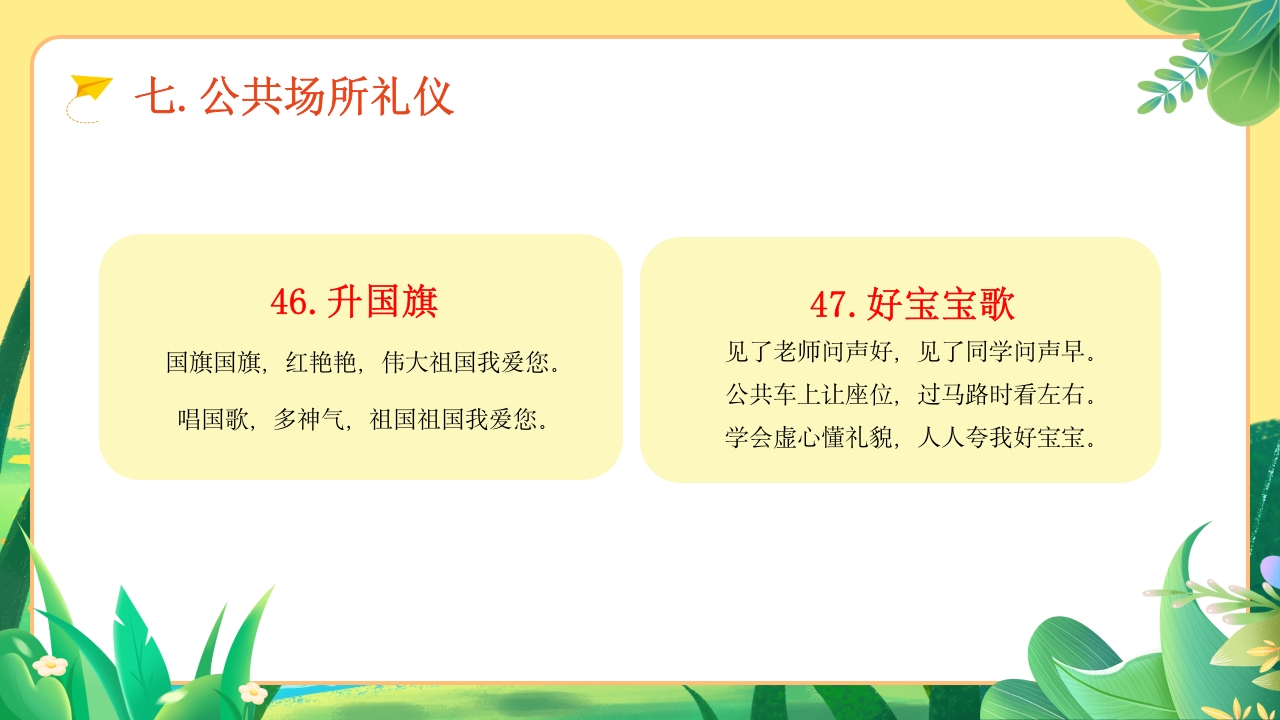 七. 公共场所礼仪

46. 升国旗

国旗国旗，红艳艳，伟大祖国我爱您。

唱国歌，多神气，祖国祖国我爱您。

47. 好宝宝歌

见了老师问声好，见了同学问声早。

公共车上让座位，过马路时看左右。

学会虚心懂礼貌，人人夸我好宝宝。